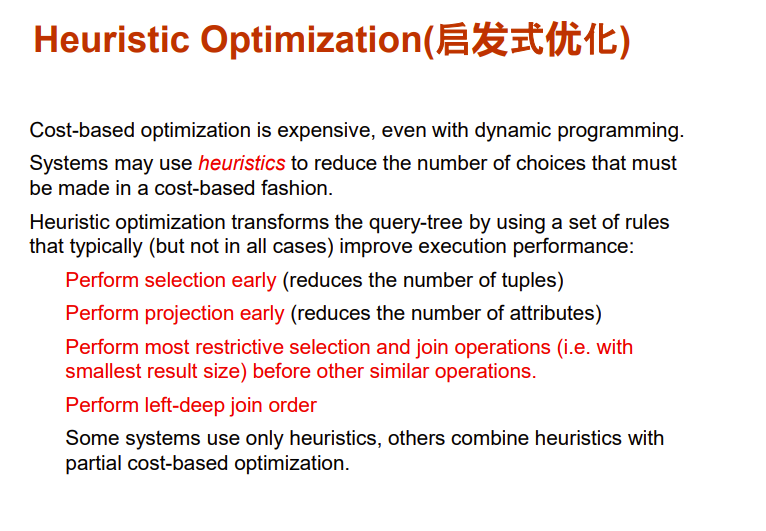 Heuristic Optimization(启发式优化)

Cost-based optimization is expensive, even with dynamic programming.

Systems may use heuristics to reduce the number of choices that must be made in a cost-based fashion.

Heuristic optimization transforms the query-tree by using a set of rules that typically (but not in all cases) improve execution performance:

Perform selection early (reduces the number of tuples)

Perform projection early (reduces the number of attributes)

Perform most restrictive selection and join operations (i.e. with smallest result size) before other similar operations.

Perform left-deep join order

Some systems use only heuristics, others combine heuristics with partial cost-based optimization.